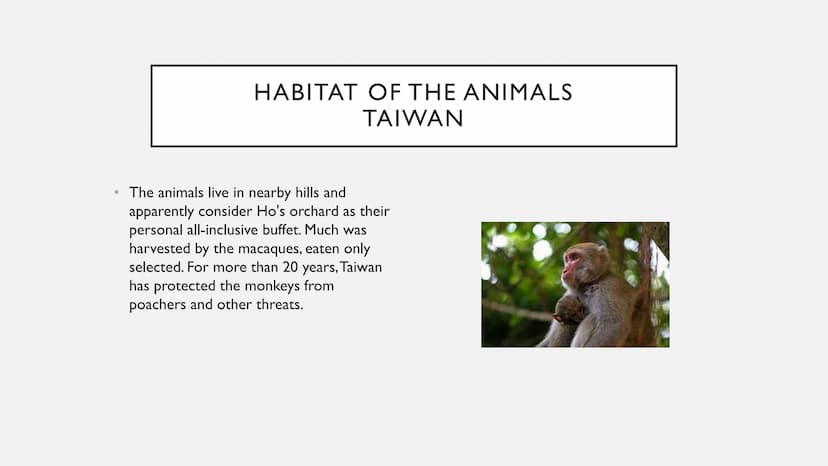 HABITAT OF THE ANIMALS
TAIWAN

• The animals live in nearby hills and apparently consider Ho's orchard as their personal all-inclusive buffet. Much was harvested by the macaques, eaten only selected. For more than 20 years, Taiwan has protected the monkeys from poachers and other threats.